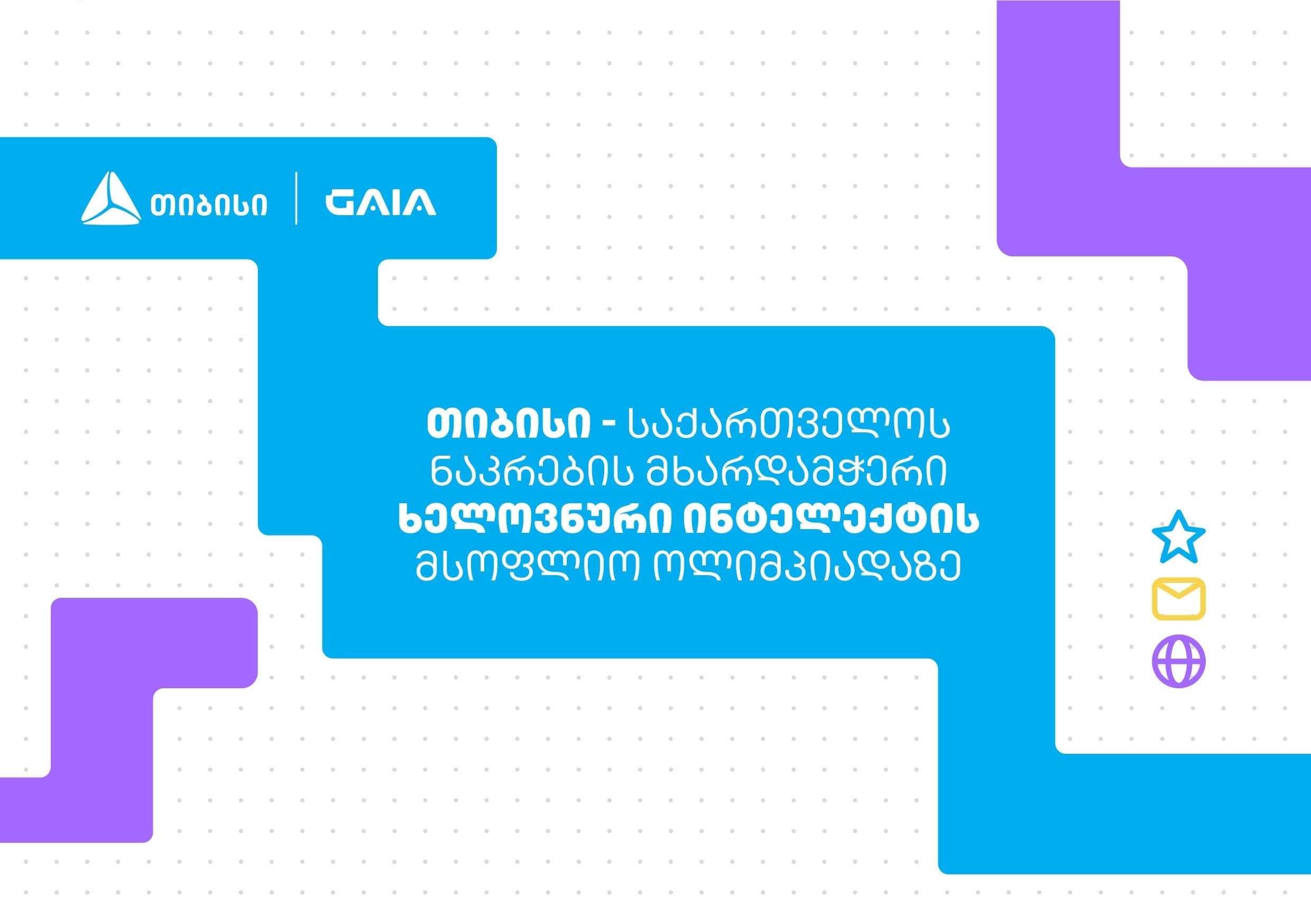 თიბისი | GAIA

თიბისი - საქართველოს ნაკრების მხარდამჭერი ხელოვნური ინტელექტის მსოფლიო ოლიმპიადაზე